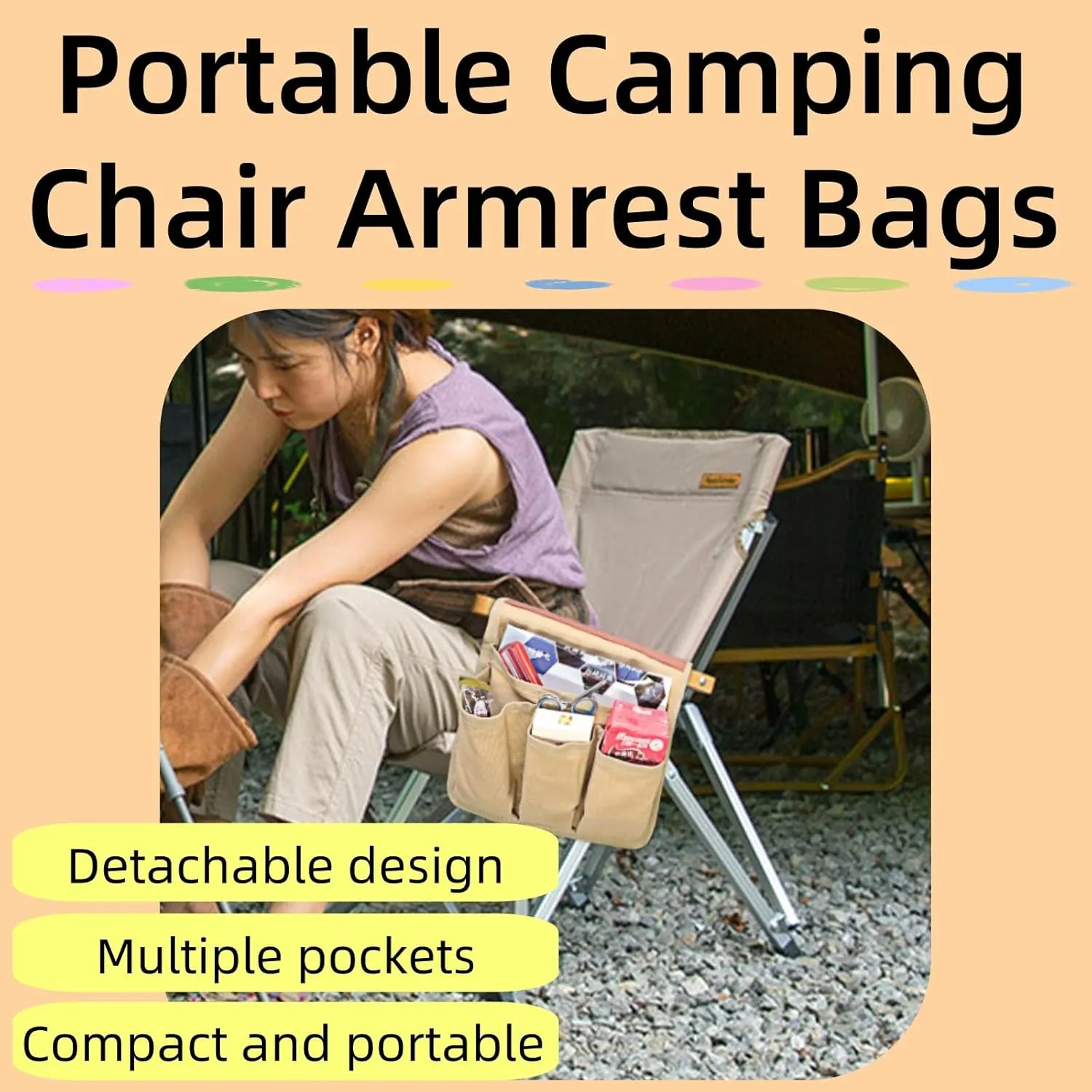 Portable Camping Chair Armrest Bags

Detachable design

Multiple pockets

Compact and portable